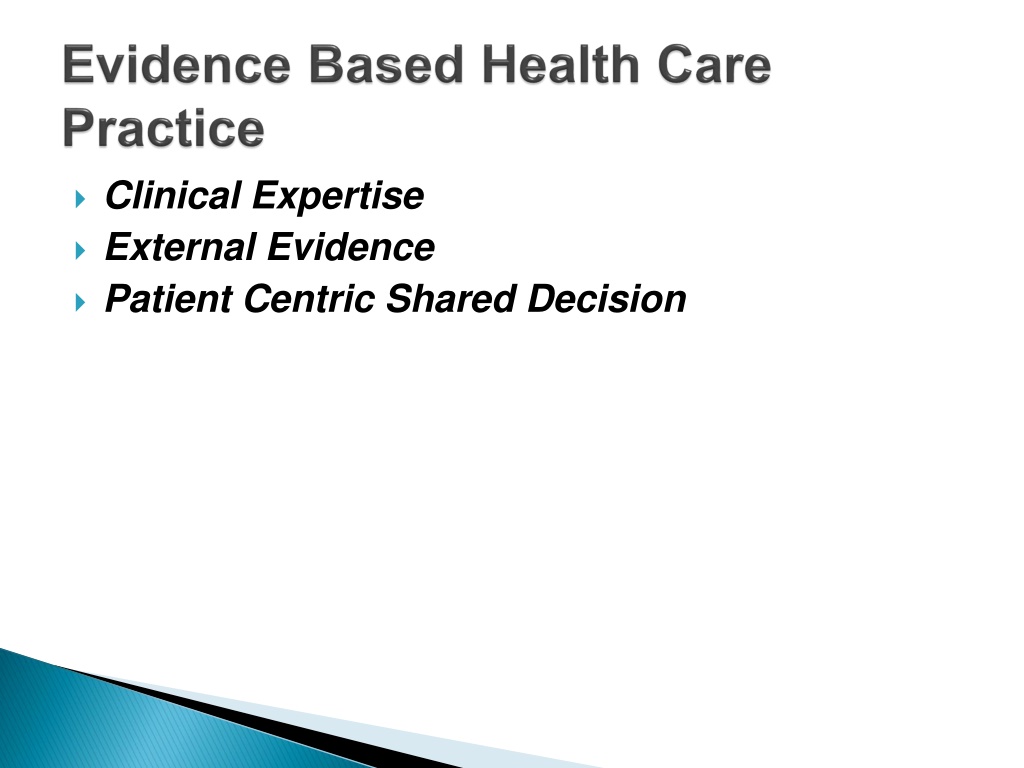 Evidence Based Health Care Practice

Clinical Expertise
External Evidence
Patient Centric Shared Decision